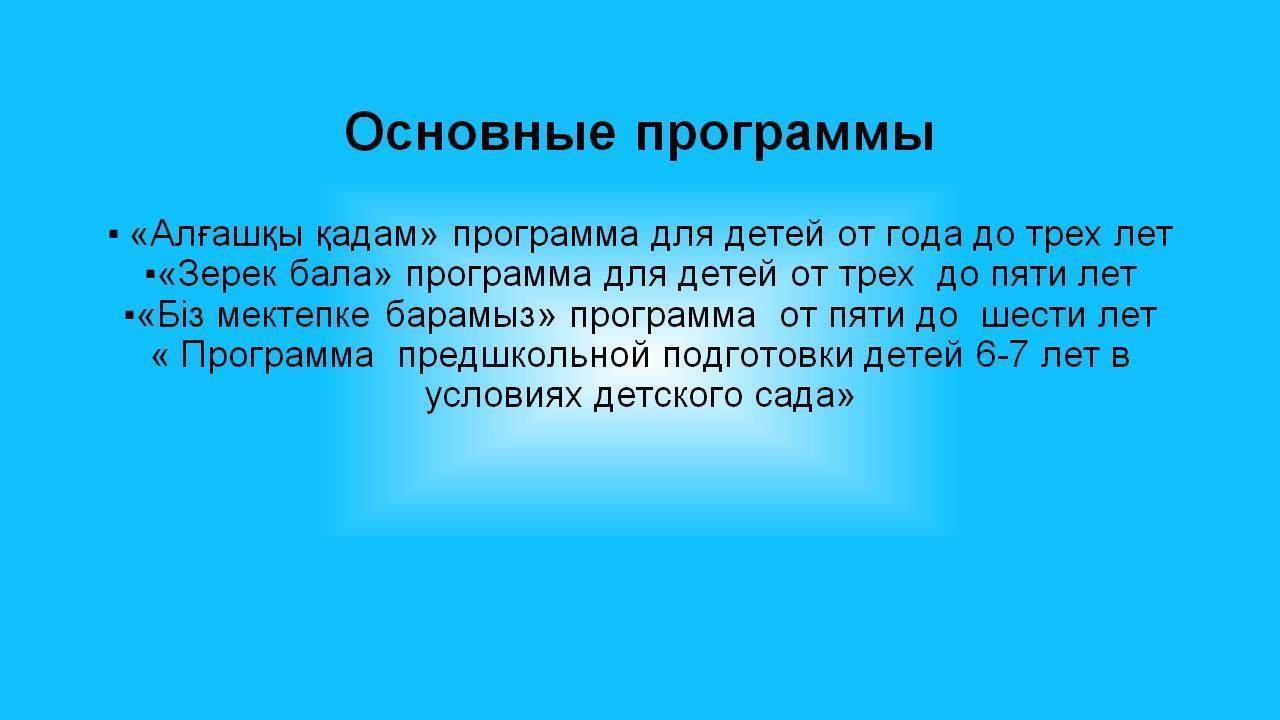 Основные программы

▪ «Алғашқы қадам» программа для детей от года до трех лет
▪«Зерек бала» программа для детей от трех до пяти лет
▪«Біз мектепке барамыз» программа от пяти до шести лет
« Программа предшкольной подготовки детей 6-7 лет в условиях детского сада»